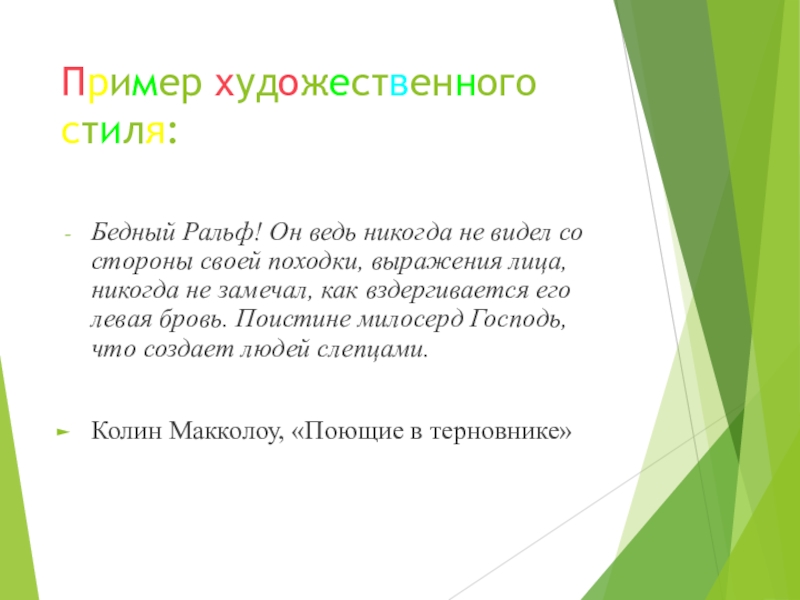 Пример художественного стиля:

- Бедный Ральф! Он ведь никогда не видел со стороны своей походки, выражения лица, никогда не замечал, как вздергивается его левая бровь. Поистине милосерд Господь, что создает людей слепцами.

► Колин Макколоу, «Поющие в терновнике»